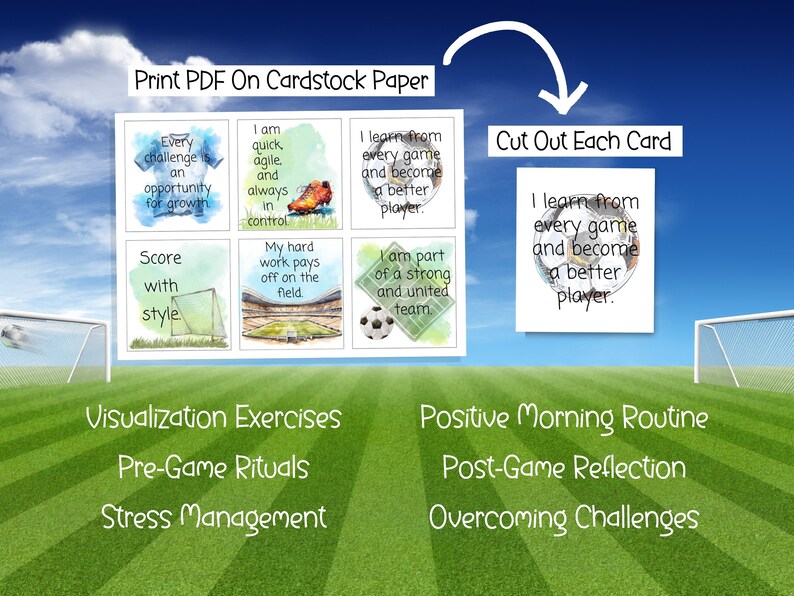 Print PDF On Cardstock Paper

Every challenge is an opportunity for growth.

I am quick, agile, and always in control.

I learn from every game and become a better player.

Score with style.

My hard work pays off on the field.

I am part of a strong and united team.

Cut Out Each Card

I learn from every game and become a better player.

Visualization Exercises

Pre-Game Rituals

Stress Management

Positive Morning Routine

Post-Game Reflection

Overcoming Challenges